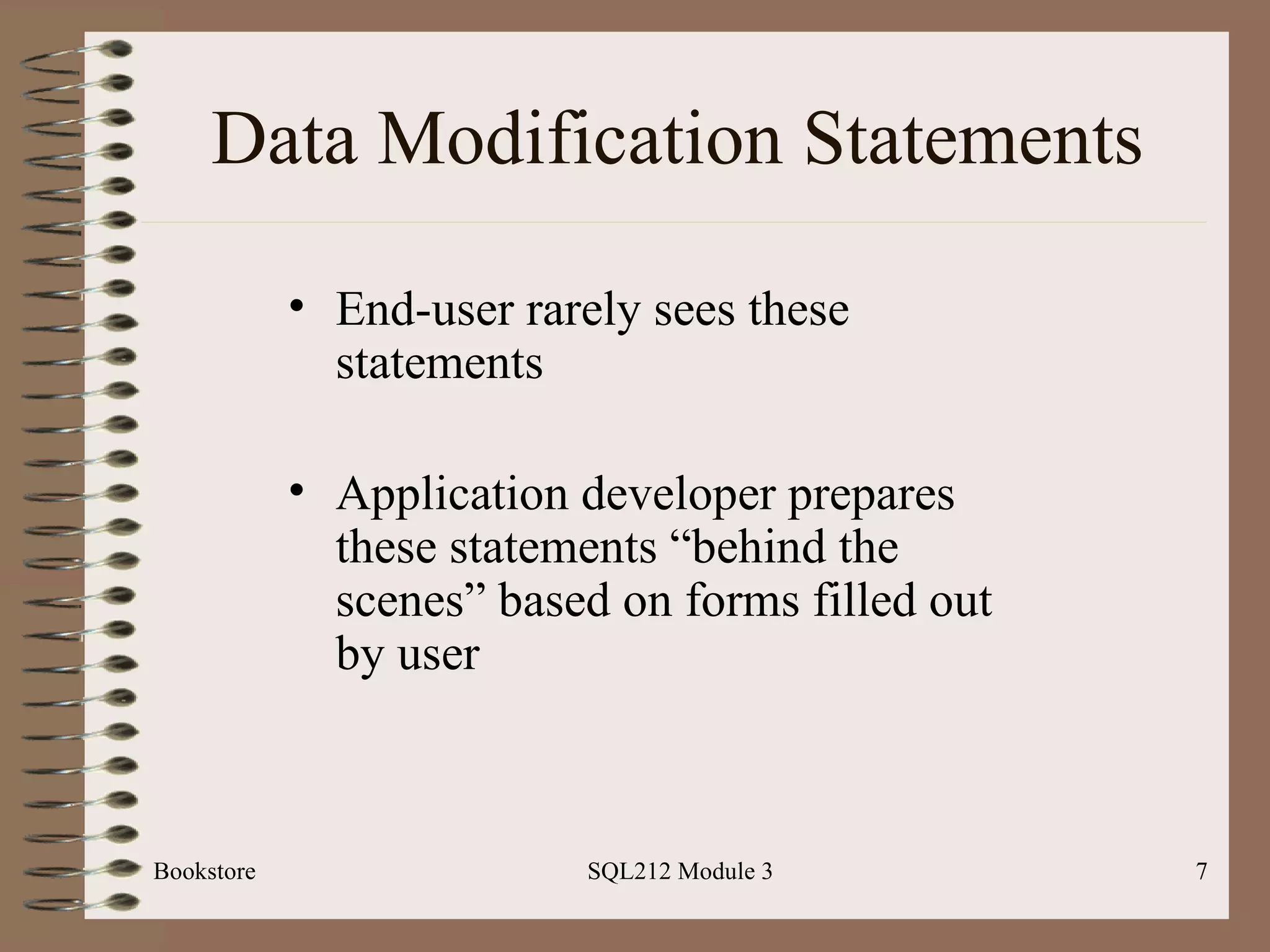 Data Modification Statements

• End-user rarely sees these statements

• Application developer prepares these statements “behind the scenes” based on forms filled out by user

Bookstore

SQL212 Module 3

7